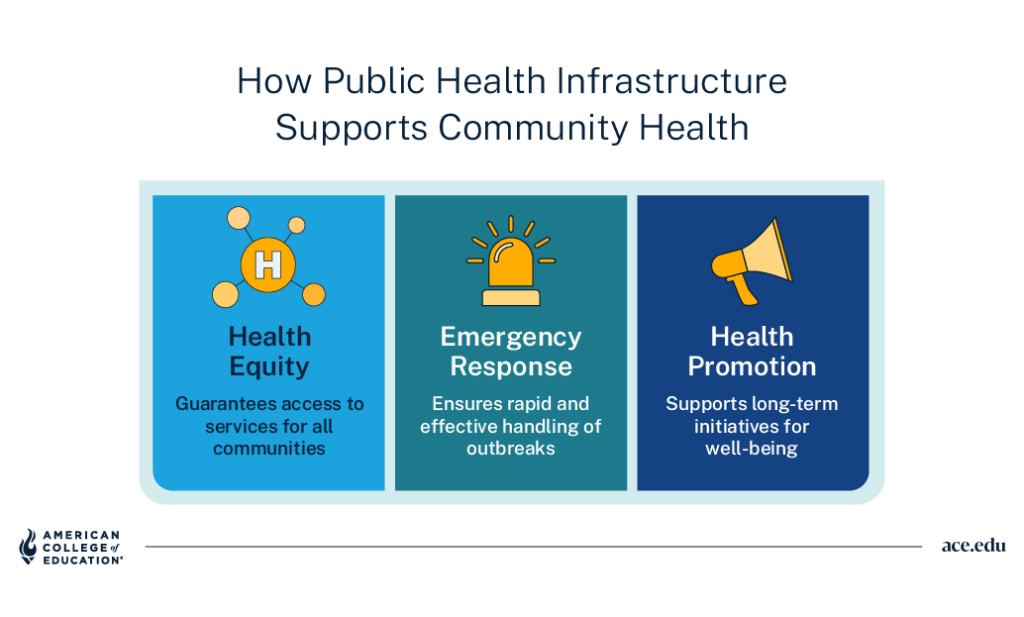 How Public Health Infrastructure Supports Community Health

H

Health Equity

Guarantees access to services for all communities

Emergency Response

Ensures rapid and effective handling of outbreaks

Health Promotion

Supports long-term initiatives for well-being

AMERICAN COLLEGE of EDUCATION®

ace.edu